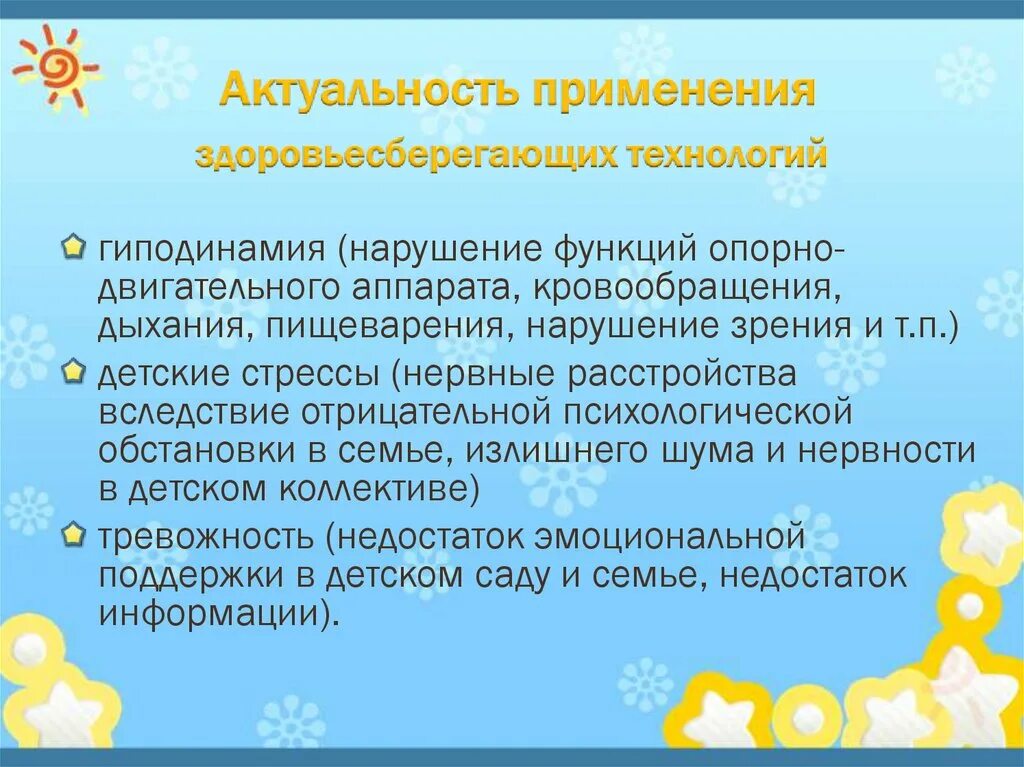 Актуальность применения

здоровьесберегающих технологий

гиподинамия (нарушение функций опорно-двигательного аппарата, кровообращения, дыхания, пищеварения, нарушение зрения и т.п.)

детские стрессы (нервные расстройства вследствие отрицательной психологической обстановки в семье, излишнего шума и нервности в детском коллективе)

тревожность (недостаток эмоциональной поддержки в детском саду и семье, недостаток информации).